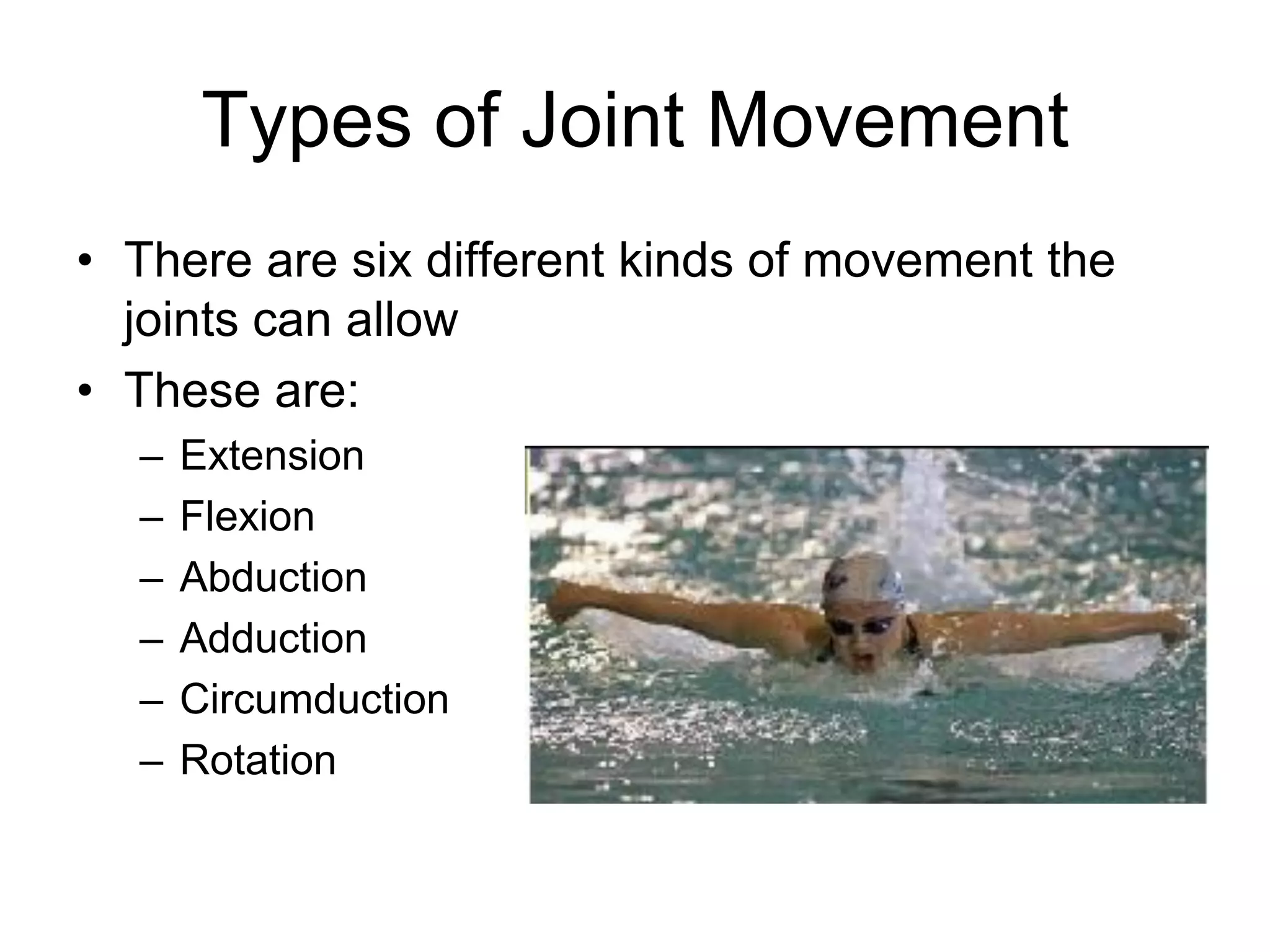 Types of Joint Movement

• There are six different kinds of movement the joints can allow
• These are:
– Extension
– Flexion
– Abduction
– Adduction
– Circumduction
– Rotation